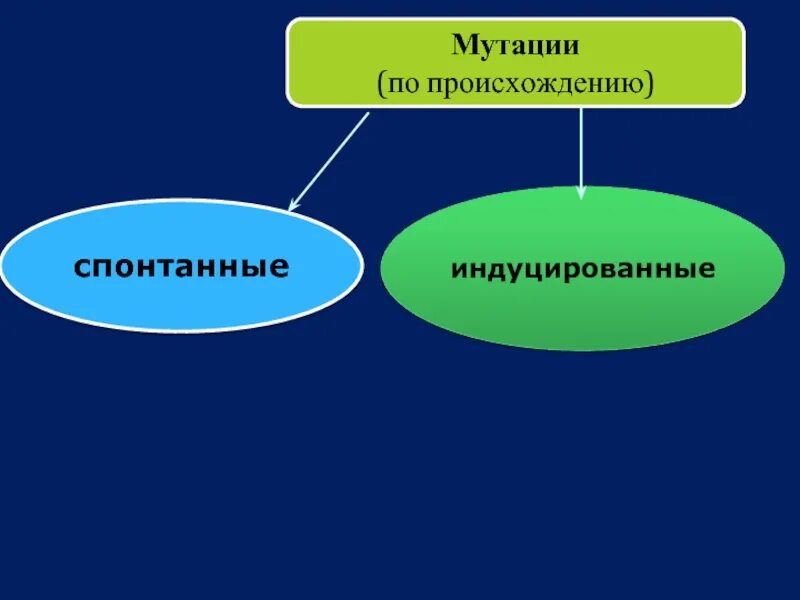 Мутации
(по происхождению)

спонтанные

индуцированные